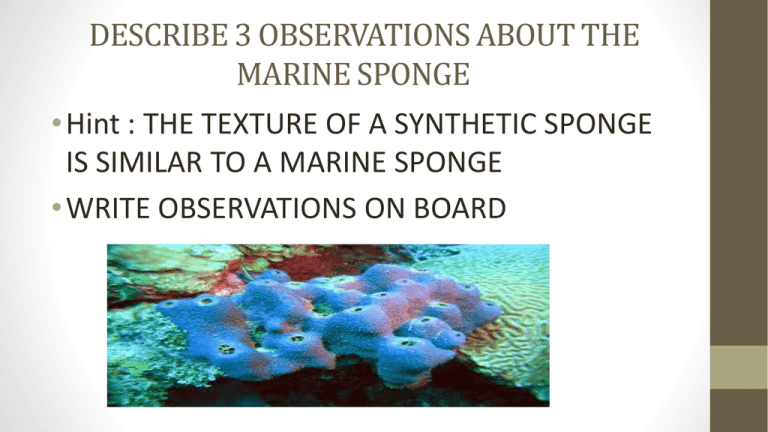 DESCRIBE 3 OBSERVATIONS ABOUT THE MARINE SPONGE

• Hint : THE TEXTURE OF A SYNTHETIC SPONGE IS SIMILAR TO A MARINE SPONGE

• WRITE OBSERVATIONS ON BOARD